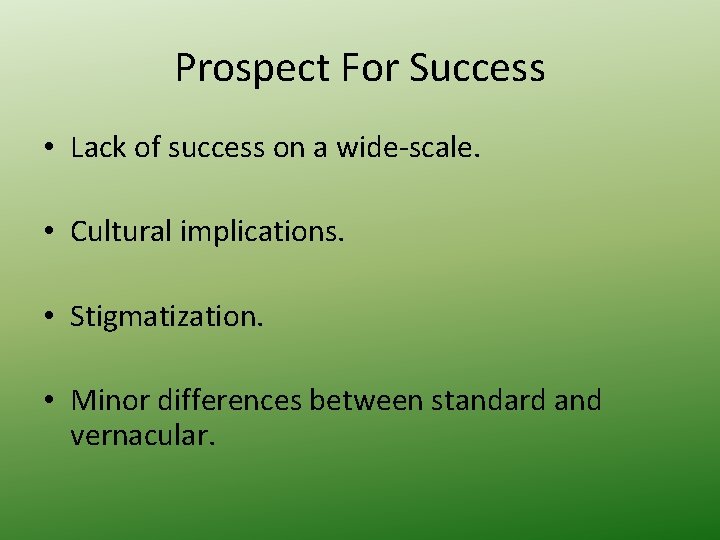 Prospect For Success

• Lack of success on a wide-scale.

• Cultural implications.

• Stigmatization.

• Minor differences between standard and vernacular.